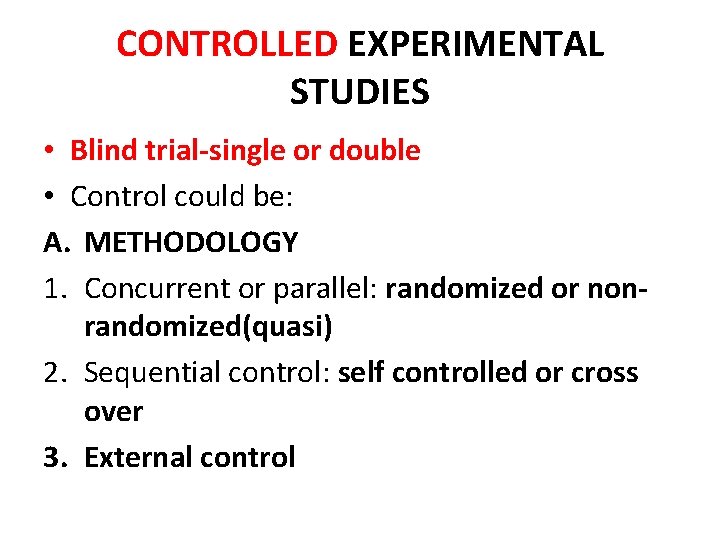 CONTROLLED EXPERIMENTAL STUDIES

• Blind trial-single or double
• Control could be:

A. METHODOLOGY
1. Concurrent or parallel: randomized or non-randomized(quasi)
2. Sequential control: self controlled or cross over
3. External control